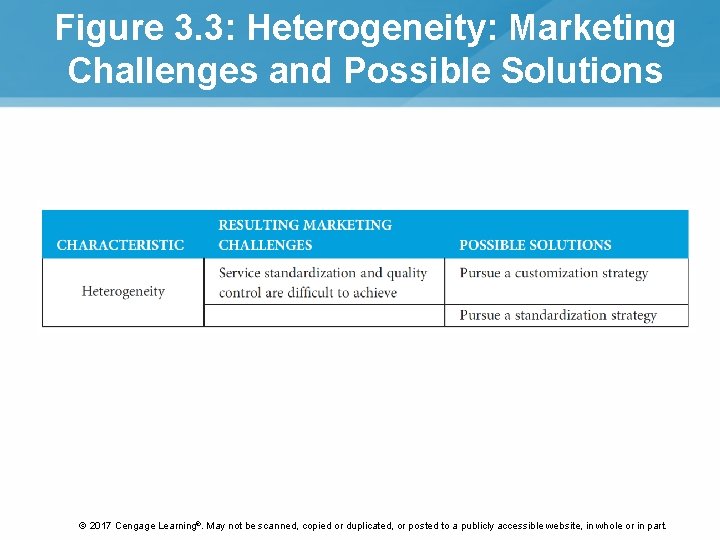 Figure 3.3: Heterogeneity: Marketing Challenges and Possible Solutions

| CHARACTERISTIC | RESULTING MARKETING CHALLENGES | POSSIBLE SOLUTIONS |
|---|---|---|
| Heterogeneity | Service standardization and quality control are difficult to achieve | Pursue a customization strategy |
| | | Pursue a standardization strategy |

© 2017 Cengage Learning®. May not be scanned, copied or duplicated, or posted to a publicly accessible website, in whole or in part.